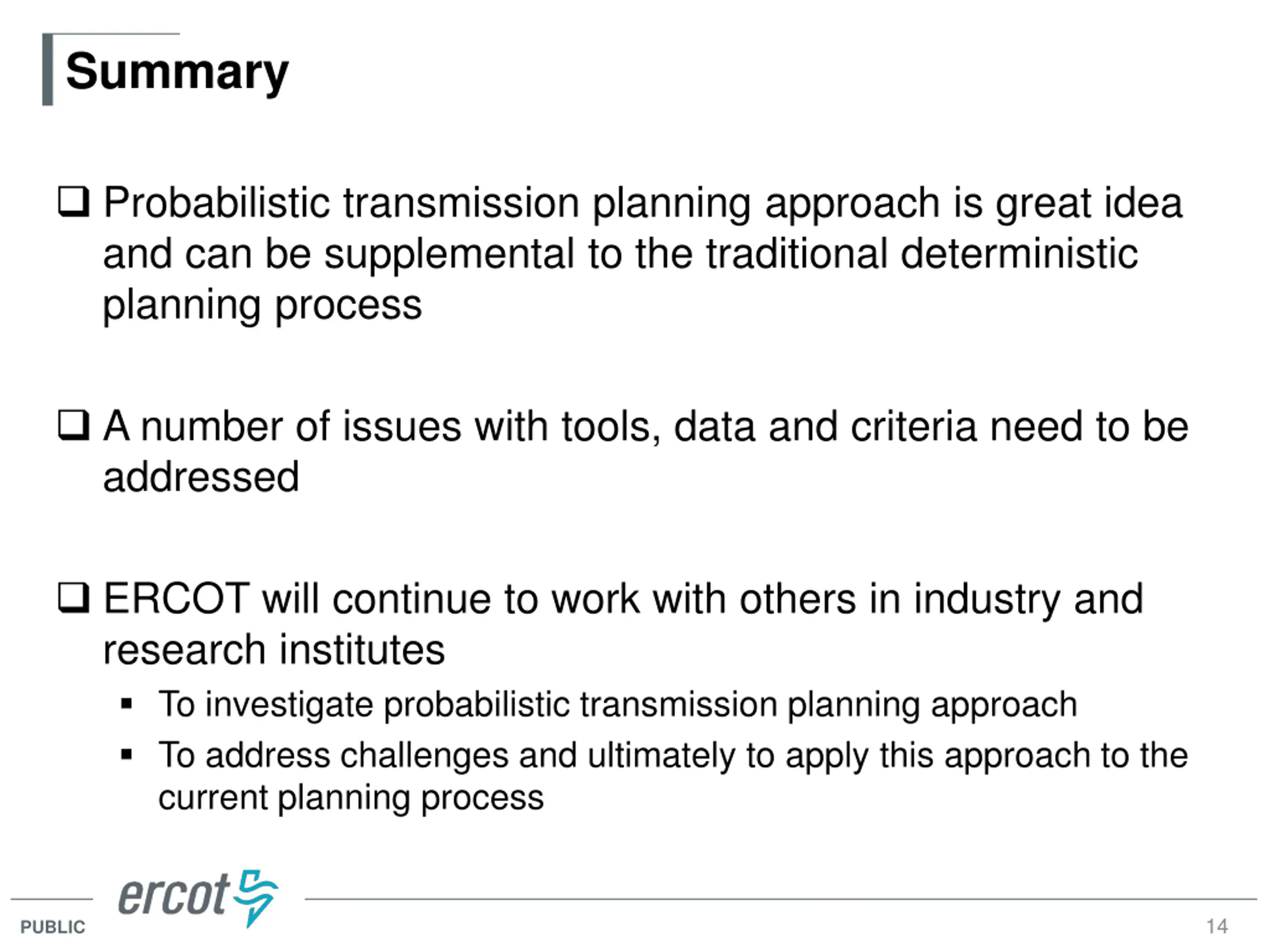 Summary

❑ Probabilistic transmission planning approach is great idea and can be supplemental to the traditional deterministic planning process

❑ A number of issues with tools, data and criteria need to be addressed

❑ ERCOT will continue to work with others in industry and research institutes

▪ To investigate probabilistic transmission planning approach
▪ To address challenges and ultimately to apply this approach to the current planning process

ercot
PUBLIC
14